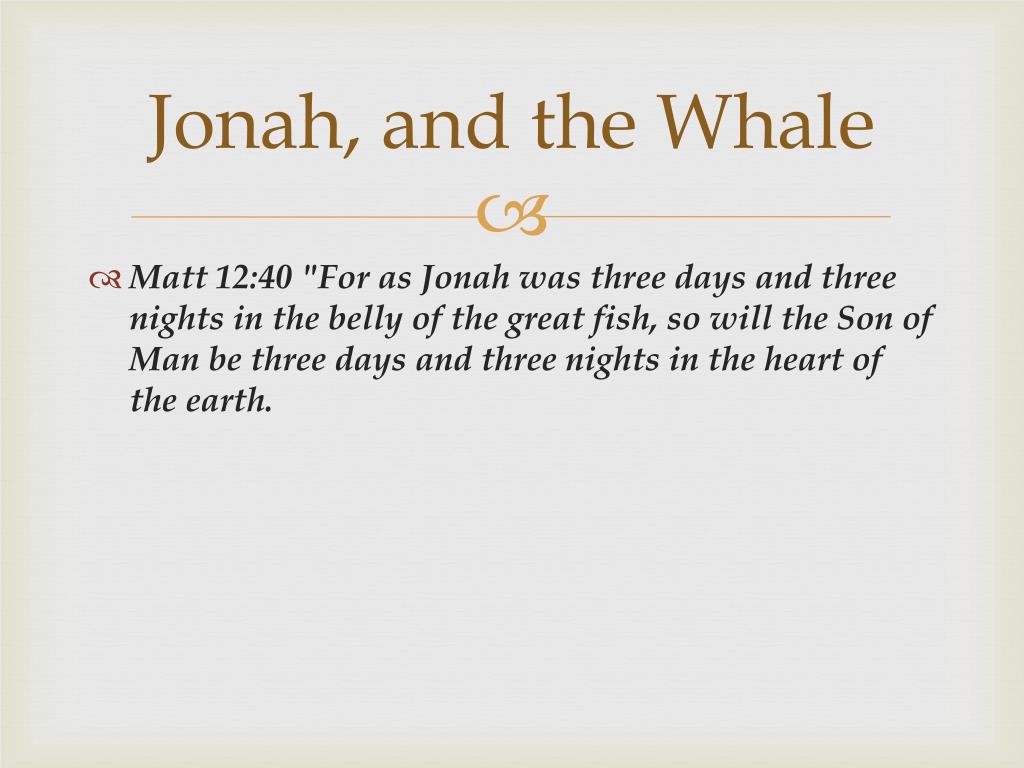 Jonah, and the Whale

Matt 12:40 "For as Jonah was three days and three nights in the belly of the great fish, so will the Son of Man be three days and three nights in the heart of the earth.